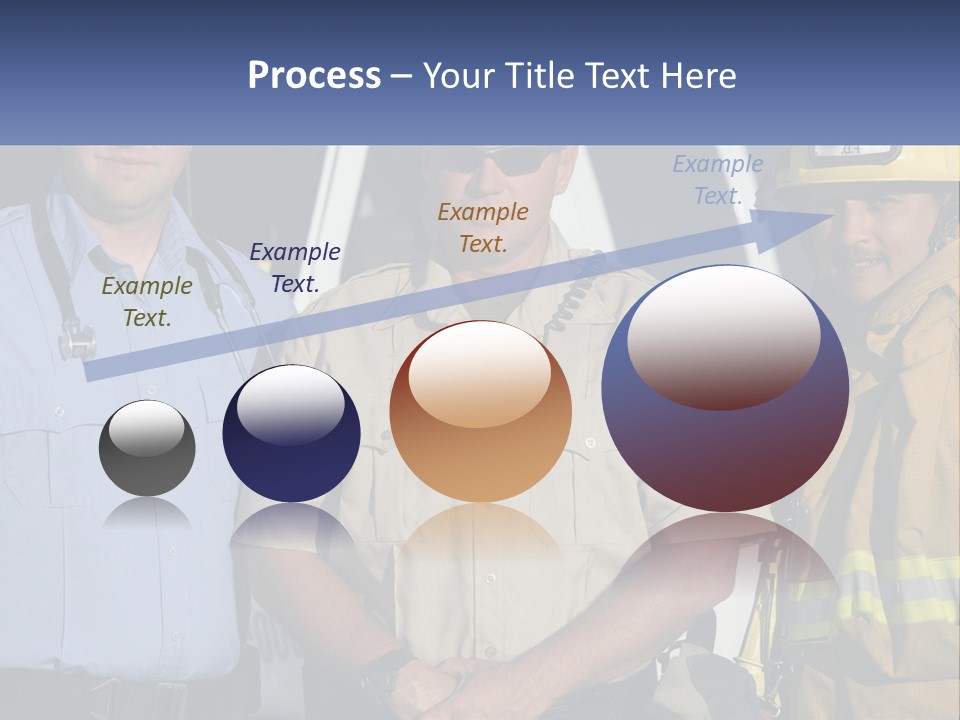 Process – Your Title Text Here

Example Text.

Example Text.

Example Text.

Example Text.